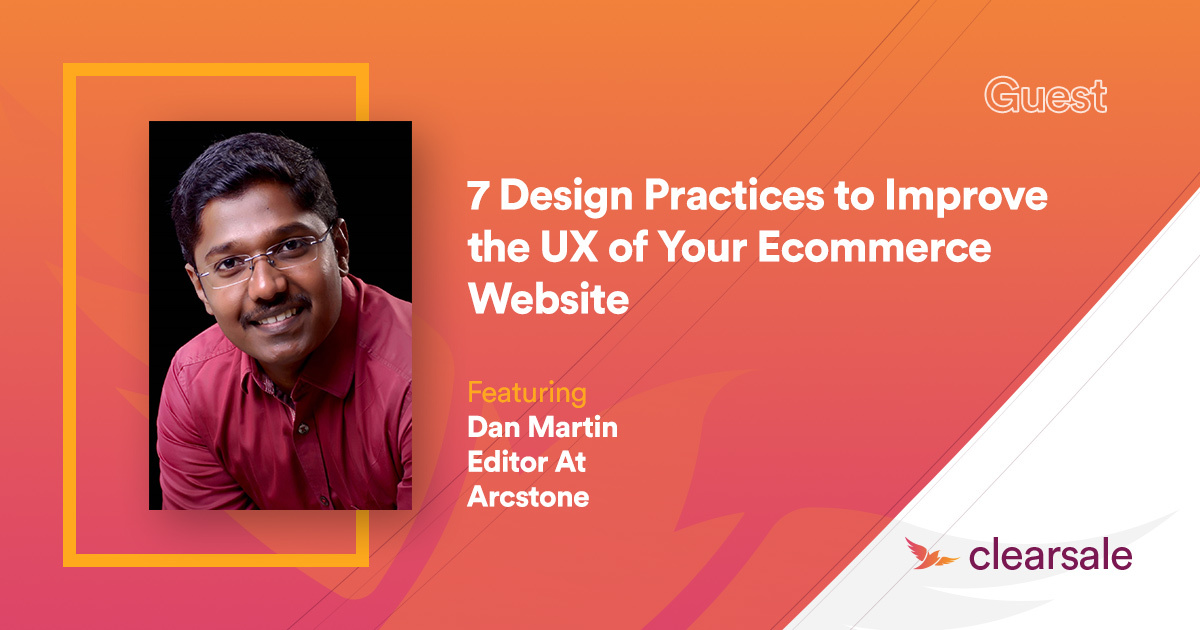 Guest

7 Design Practices to Improve the UX of Your Ecommerce Website

Featuring
Dan Martin
Editor At
Arcstone

clearsale